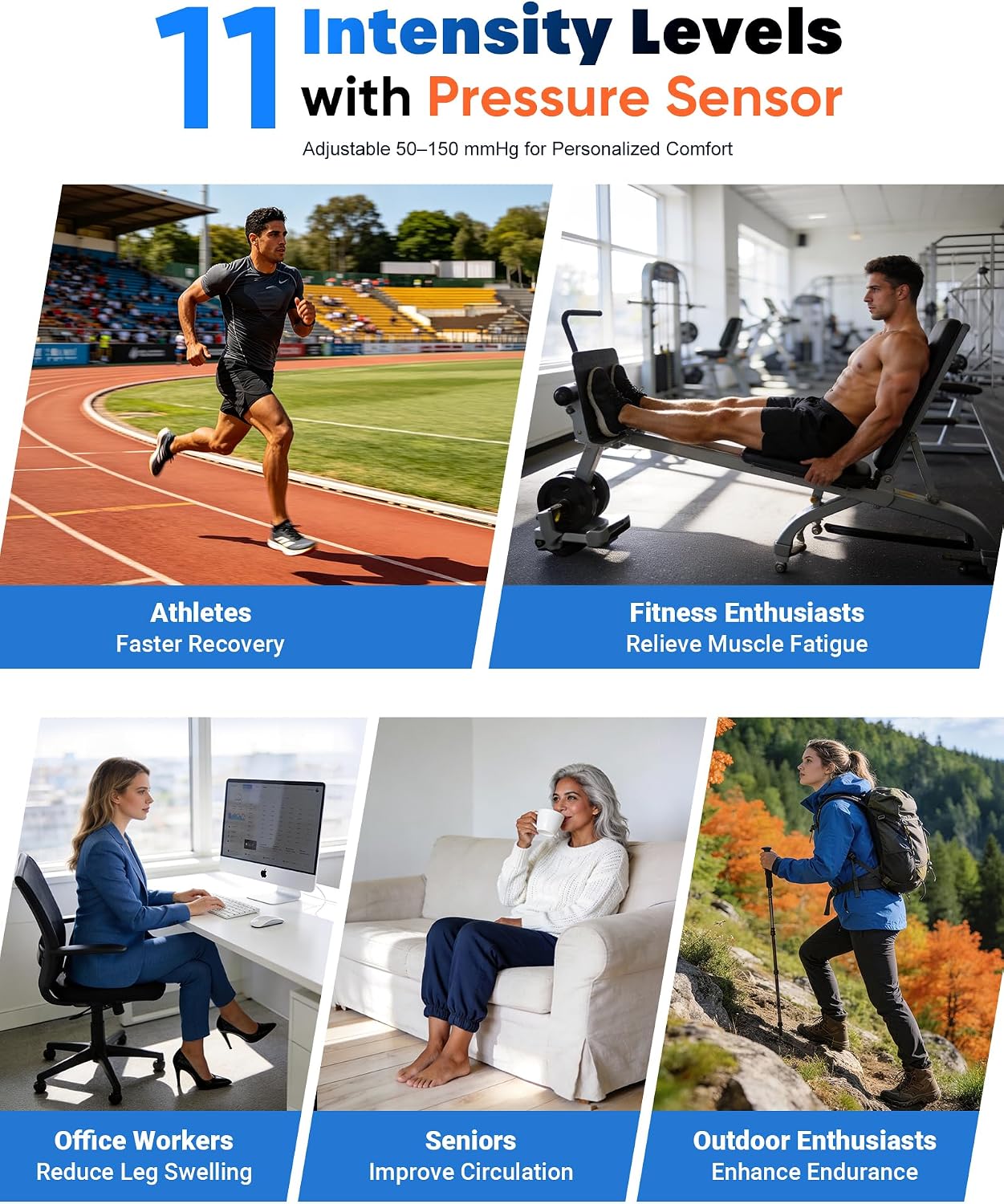 11 Intensity Levels with Pressure Sensor

Adjustable 50–150 mmHg for Personalized Comfort

Athletes
Faster Recovery

Fitness Enthusiasts
Relieve Muscle Fatigue

Office Workers
Reduce Leg Swelling

Seniors
Improve Circulation

Outdoor Enthusiasts
Enhance Endurance